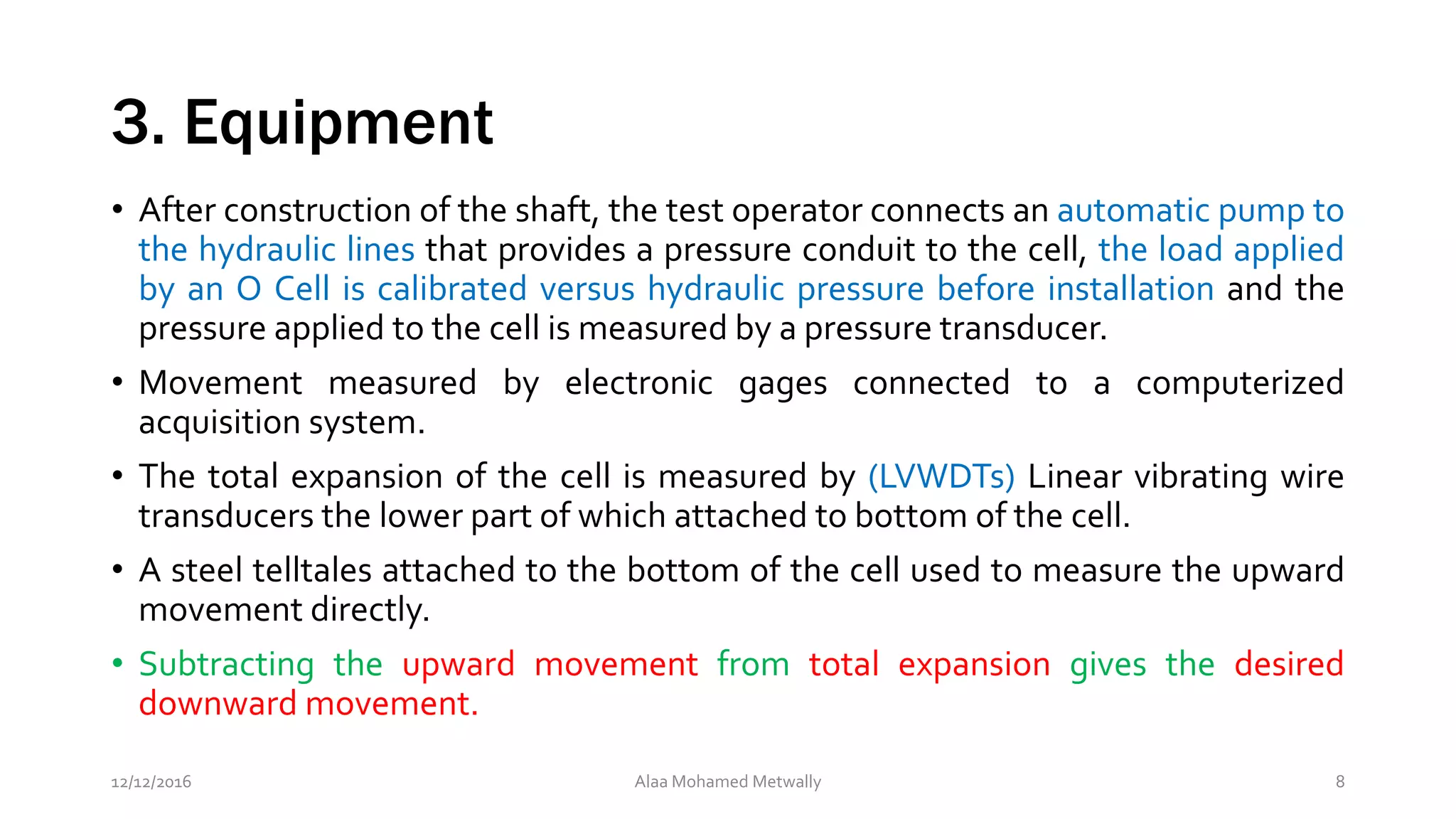 3. Equipment

• After construction of the shaft, the test operator connects an automatic pump to the hydraulic lines that provides a pressure conduit to the cell, the load applied by an O Cell is calibrated versus hydraulic pressure before installation and the pressure applied to the cell is measured by a pressure transducer.

• Movement measured by electronic gages connected to a computerized acquisition system.

• The total expansion of the cell is measured by (LVWDTs) Linear vibrating wire transducers the lower part of which attached to bottom of the cell.

• A steel telltales attached to the bottom of the cell used to measure the upward movement directly.

• Subtracting the upward movement from total expansion gives the desired downward movement.

12/12/2016

Alaa Mohamed Metwally

8